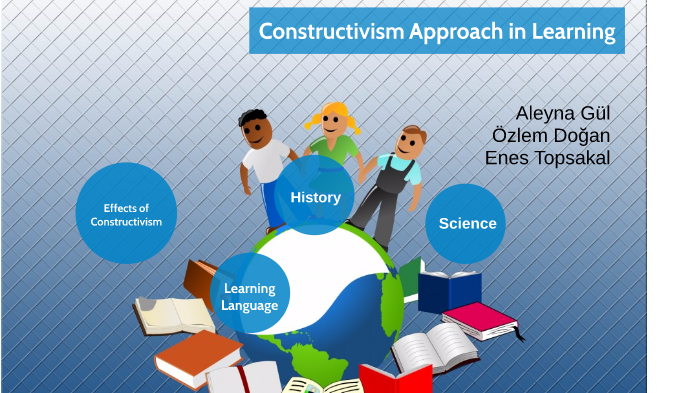 Constructivism Approach in Learning

Aleyna Gül
Özlem Doğan
Enes Topsakal

Effects of Constructivism

History

Science

Learning Language